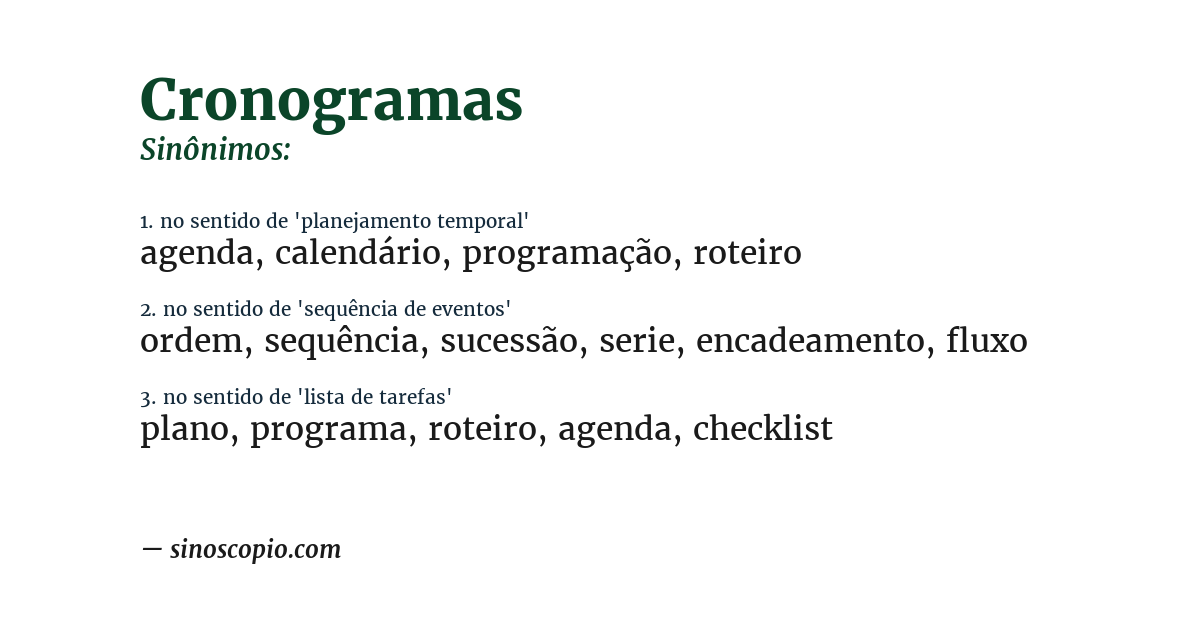 Cronogramas
Sinônimos:

1. no sentido de 'planejamento temporal'
agenda, calendário, programação, roteiro

2. no sentido de 'sequência de eventos'
ordem, sequência, sucessão, serie, encadeamento, fluxo

3. no sentido de 'lista de tarefas'
plano, programa, roteiro, agenda, checklist

— sinoscopio.com